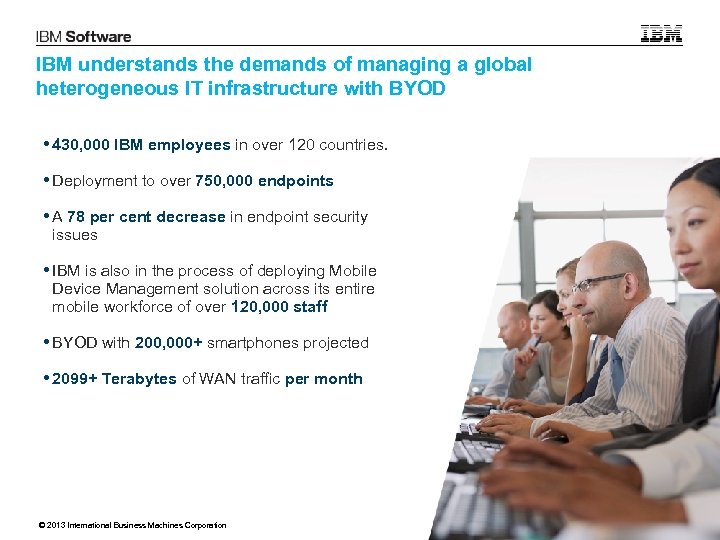 IBM Software

IBM

IBM understands the demands of managing a global heterogeneous IT infrastructure with BYOD

• 430,000 IBM employees in over 120 countries.

• Deployment to over 750,000 endpoints

• A 78 per cent decrease in endpoint security issues

• IBM is also in the process of deploying Mobile Device Management solution across its entire mobile workforce of over 120,000 staff

• BYOD with 200,000+ smartphones projected

• 2099+ Terabytes of WAN traffic per month

© 2013 International Business Machines Corporation